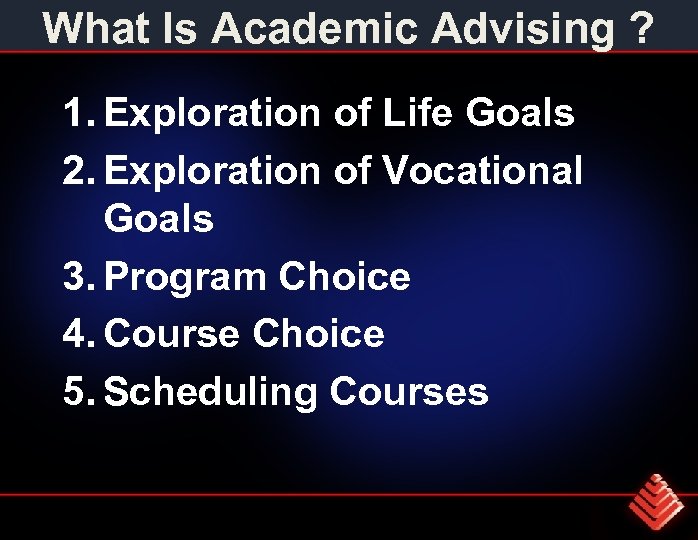 What Is Academic Advising ?

1. Exploration of Life Goals
2. Exploration of Vocational Goals
3. Program Choice
4. Course Choice
5. Scheduling Courses